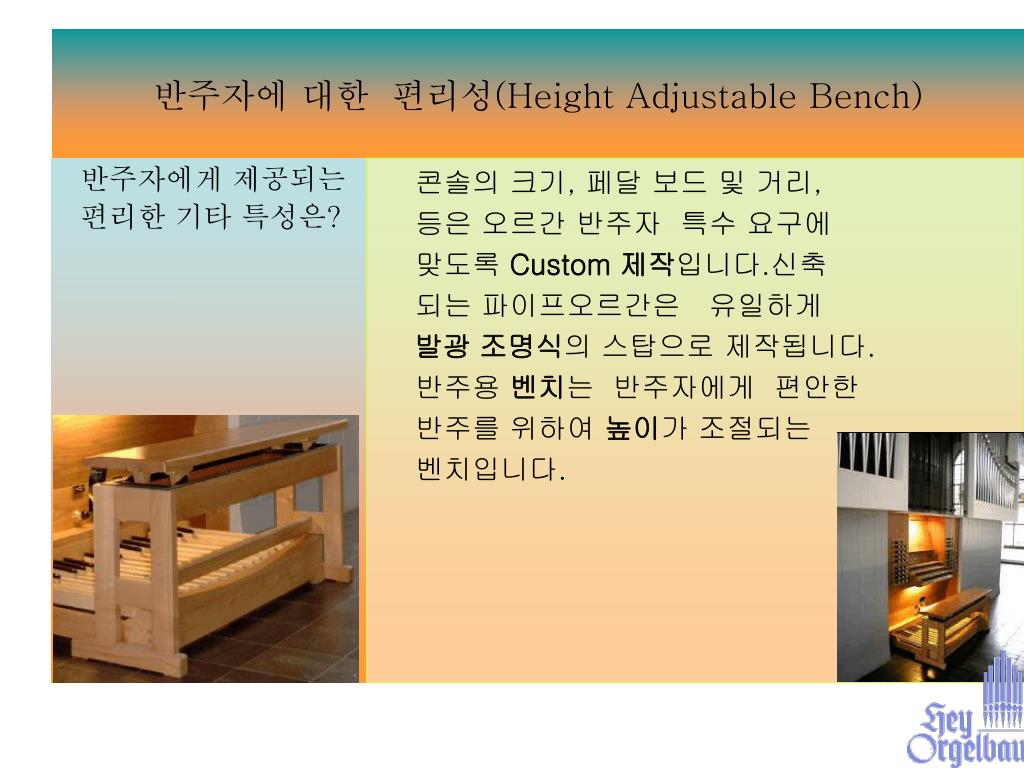 반주자에 대한 편리성(Height Adjustable Bench)

반주자에게 제공되는 편리한 기타 특성은?

콘솔의 크기, 페달 보드 및 거리, 등은 오르간 반주자 특수 요구에 맞도록 Custom 제작입니다.신축 되는 파이프오르간은 유일하게 발광 조명식의 스탑으로 제작됩니다. 반주용 벤치는 반주자에게 편안한 반주를 위하여 높이가 조절되는 벤치입니다.

Hey Orgelbau